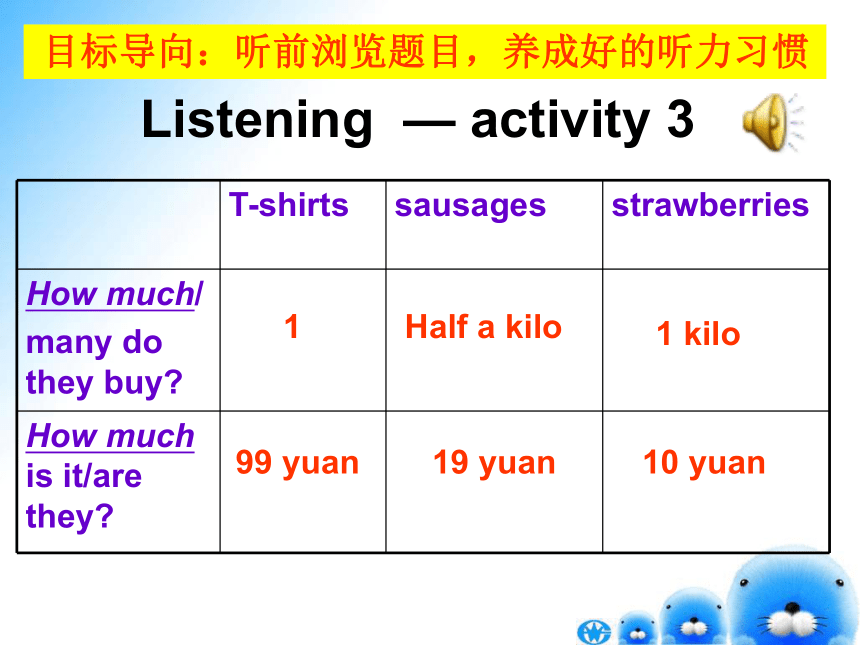 目标导向：听前浏览题目，养成好的听力习惯

Listening — activity 3

| | T-shirts | sausages | strawberries |
|---|---|---|---|
| How much/ many do they buy? | 1 | Half a kilo | 1 kilo |
| How much is it/are they? | 99 yuan | 19 yuan | 10 yuan |